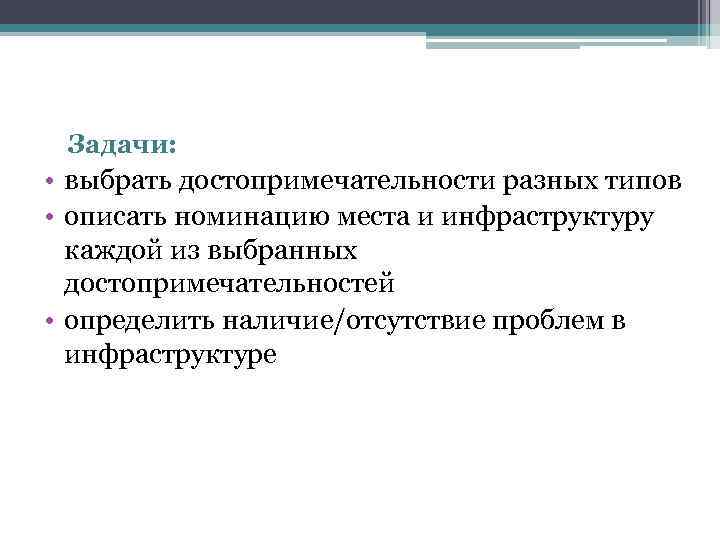 Задачи:
• выбрать достопримечательности разных типов
• описать номинацию места и инфраструктуру каждой из выбранных достопримечательностей
• определить наличие/отсутствие проблем в инфраструктуре